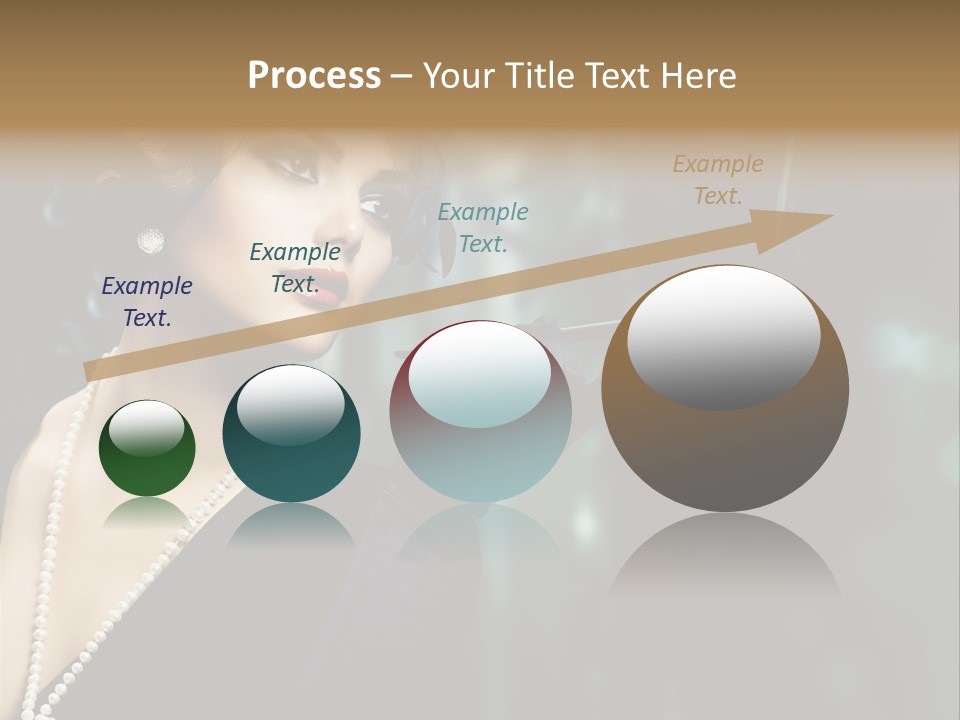 Process – Your Title Text Here

Example Text.

Example Text.

Example Text.

Example Text.